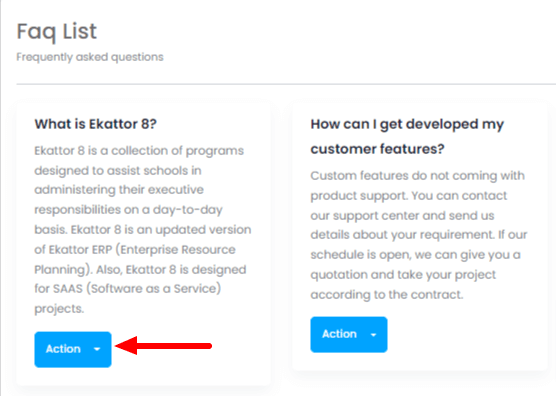 Faq List
Frequently asked questions

What is Ekattor 8?

Ekattor 8 is a collection of programs designed to assist schools in administering their executive responsibilities on a day-to-day basis. Ekattor 8 is an updated version of Ekattor ERP (Enterprise Resource Planning). Also, Ekattor 8 is designed for SAAS (Software as a Service) projects.

Action

How can I get developed my customer features?

Custom features do not coming with product support. You can contact our support center and send us details about your requirement. If our schedule is open, we can give you a quotation and take your project according to the contract.

Action